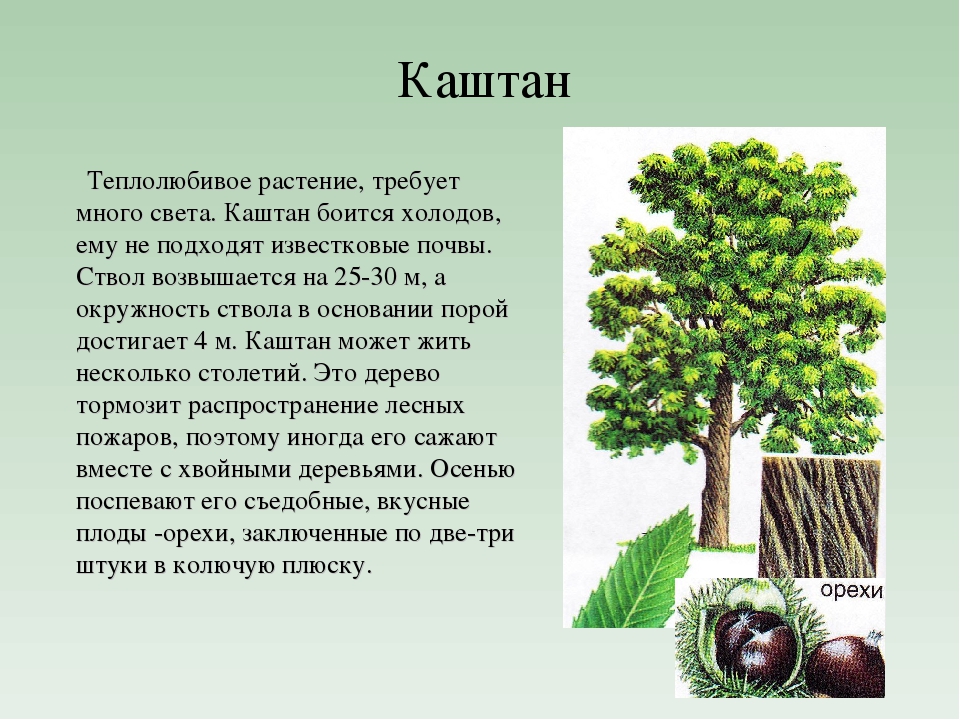 Каштан

Теплолюбивое растение, требует много света. Каштан боится холодов, ему не подходят известковые почвы. Ствол возвышается на 25-30 м, а окружность ствола в основании порой достигает 4 м. Каштан может жить несколько столетий. Это дерево тормозит распространение лесных пожаров, поэтому иногда его сажают вместе с хвойными деревьями. Осенью поспевают его съедобные, вкусные плоды -орехи, заключенные по две-три штуки в колючую плюску.

орехи